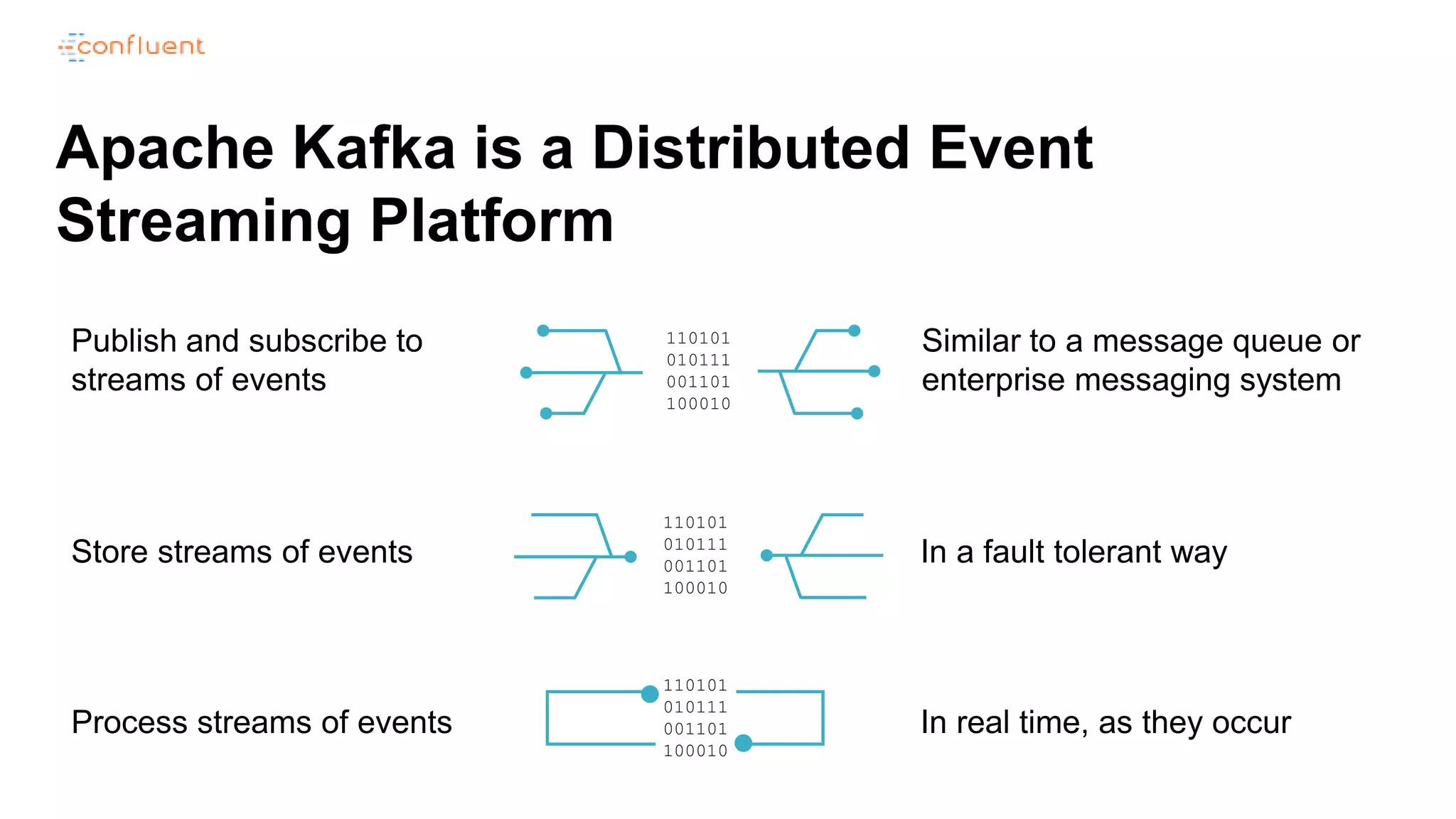 confluent

Apache Kafka is a Distributed Event Streaming Platform

Publish and subscribe to streams of events

110101
010111
001101
100010

Similar to a message queue or enterprise messaging system

Store streams of events

110101
010111
001101
100010

In a fault tolerant way

Process streams of events

110101
010111
001101
100010

In real time, as they occur